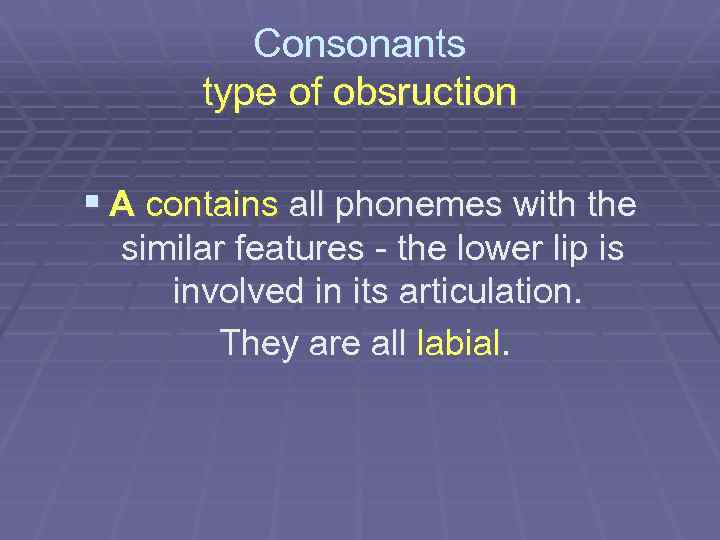 Consonants
type of obsruction

▪ A contains all phonemes with the similar features - the lower lip is involved in its articulation.

They are all labial.